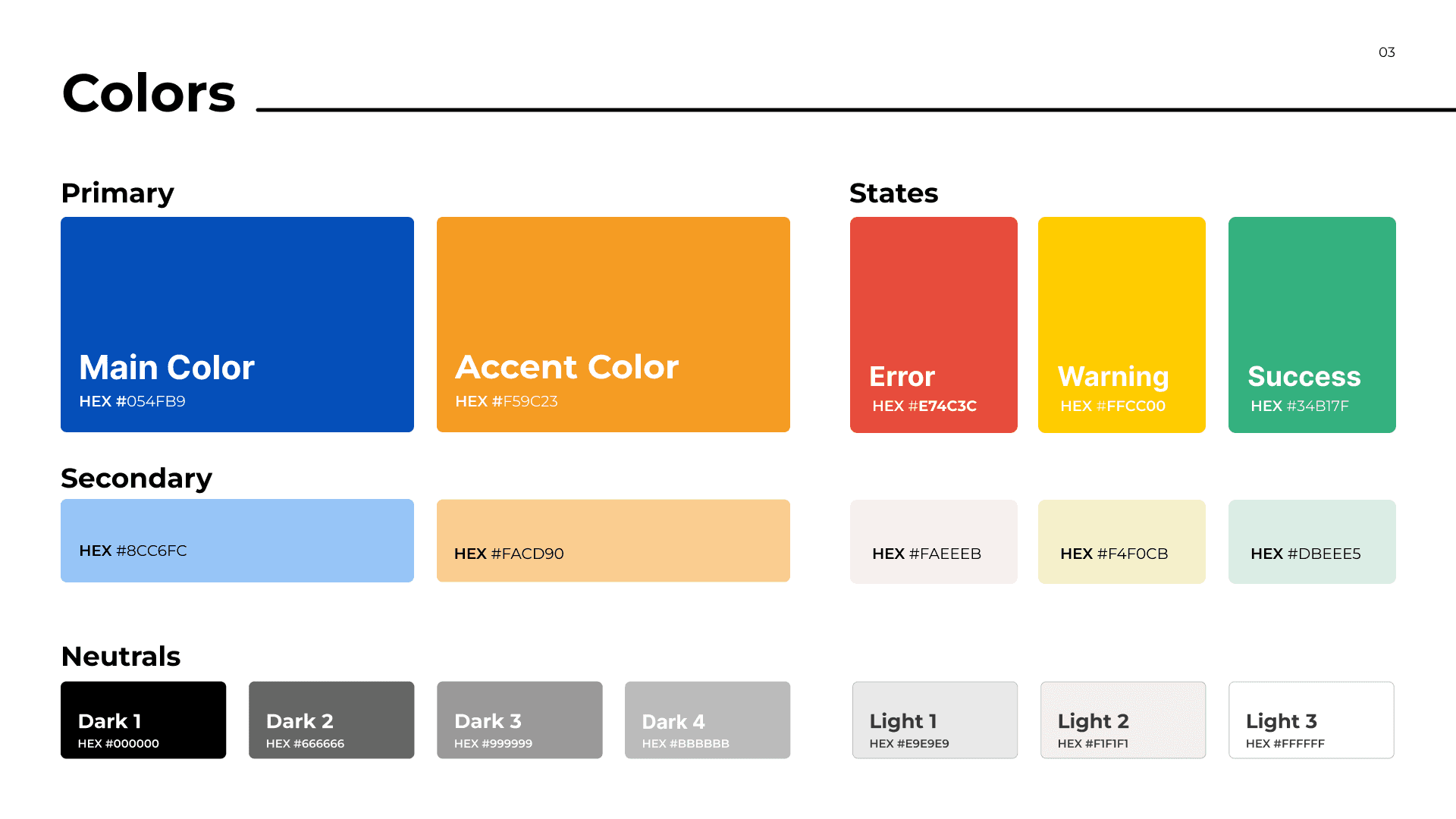 03

Colors

Primary

Main Color
HEX #054FB9

Accent Color
HEX #F59C23

States

Error
HEX #E74C3C

Warning
HEX #FFCC00

Success
HEX #34B17F

Secondary

HEX #8CC6FC

HEX #FACD90

HEX #FAEEEB

HEX #F4F0CB

HEX #DBEEE5

Neutrals

Dark 1
HEX #000000

Dark 2
HEX #666666

Dark 3
HEX #999999

Dark 4
HEX #BBBBBB

Light 1
HEX #E9E9E9

Light 2
HEX #F1F1F1

Light 3
HEX #FFFFFF